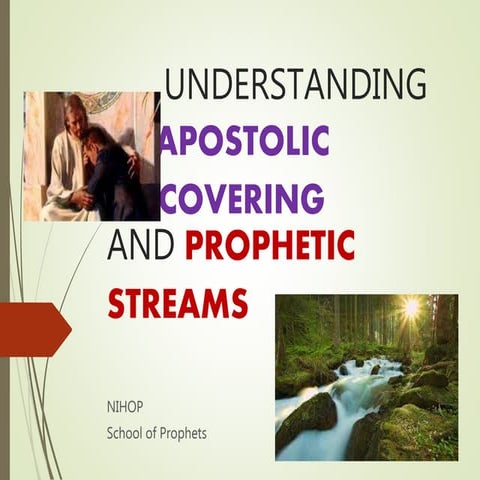 UNDERSTANDING APOSTOLIC COVERING AND PROPHETIC STREAMS

NIHOP
School of Prophets